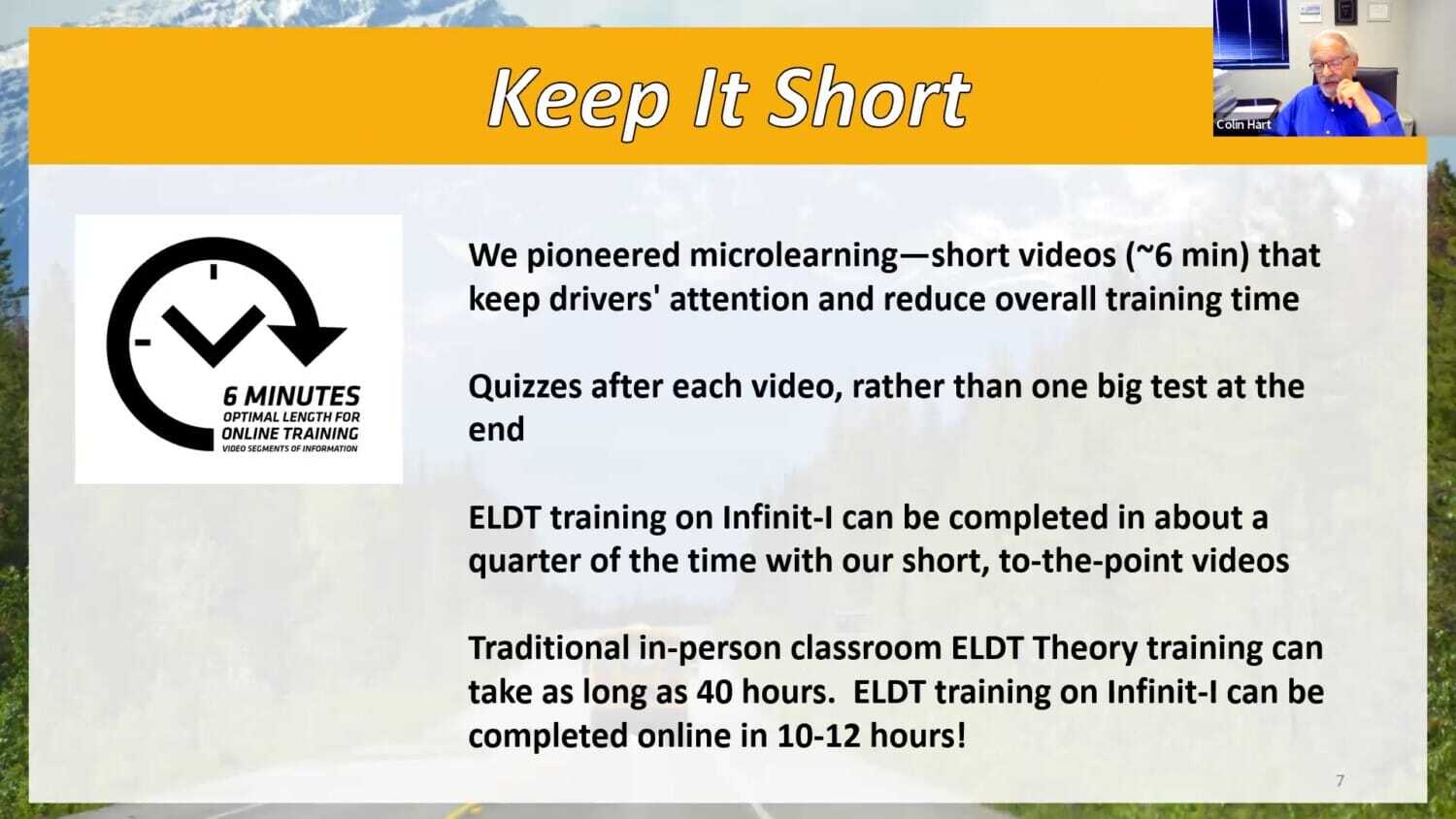 Keep It Short

Colin Hart

6 MINUTES
OPTIMAL LENGTH FOR
ONLINE TRAINING
VIDEO SEGMENTS OF INFORMATION

We pioneered microlearning—short videos (~6 min) that keep drivers' attention and reduce overall training time

Quizzes after each video, rather than one big test at the end

ELDT training on Infinit-I can be completed in about a quarter of the time with our short, to-the-point videos

Traditional in-person classroom ELDT Theory training can take as long as 40 hours. ELDT training on Infinit-I can be completed online in 10-12 hours!

7